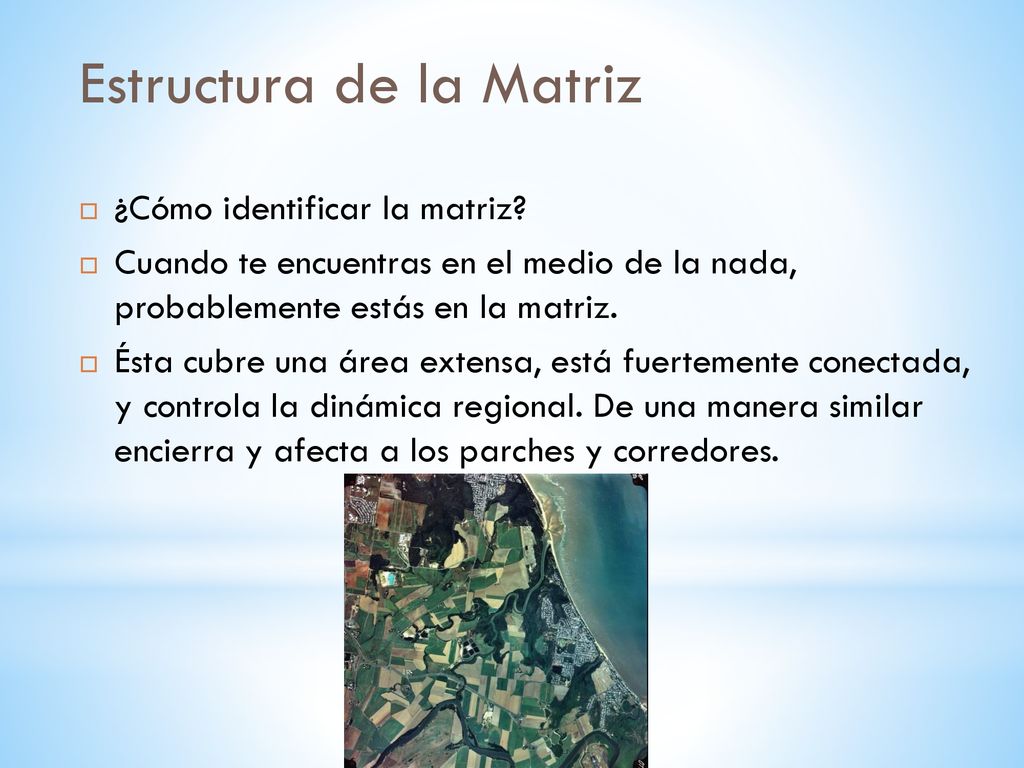 Estructura de la Matriz

¿Cómo identificar la matriz?

Cuando te encuentras en el medio de la nada, probablemente estás en la matriz.

Ésta cubre una área extensa, está fuertemente conectada, y controla la dinámica regional. De una manera similar encierra y afecta a los parches y corredores.